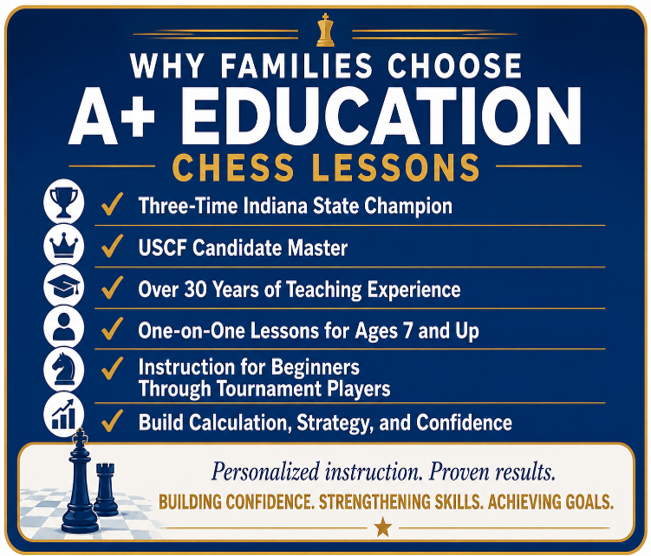 WHY FAMILIES CHOOSE
A+ EDUCATION
CHESS LESSONS

✓ Three-Time Indiana State Champion

✓ USCF Candidate Master

✓ Over 30 Years of Teaching Experience

✓ One-on-One Lessons for Ages 7 and Up

✓ Instruction for Beginners Through Tournament Players

✓ Build Calculation, Strategy, and Confidence

Personalized instruction. Proven results.
BUILDING CONFIDENCE. STRENGTHENING SKILLS. ACHIEVING GOALS.